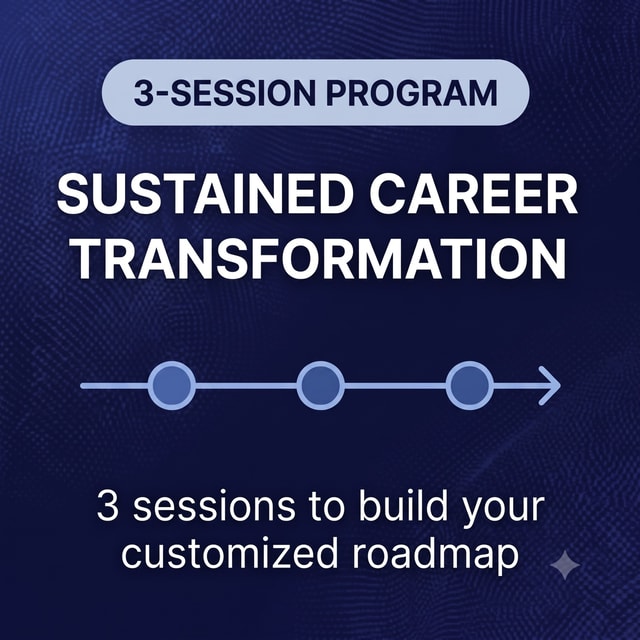 3-SESSION PROGRAM

SUSTAINED CAREER TRANSFORMATION

3 sessions to build your customized roadmap